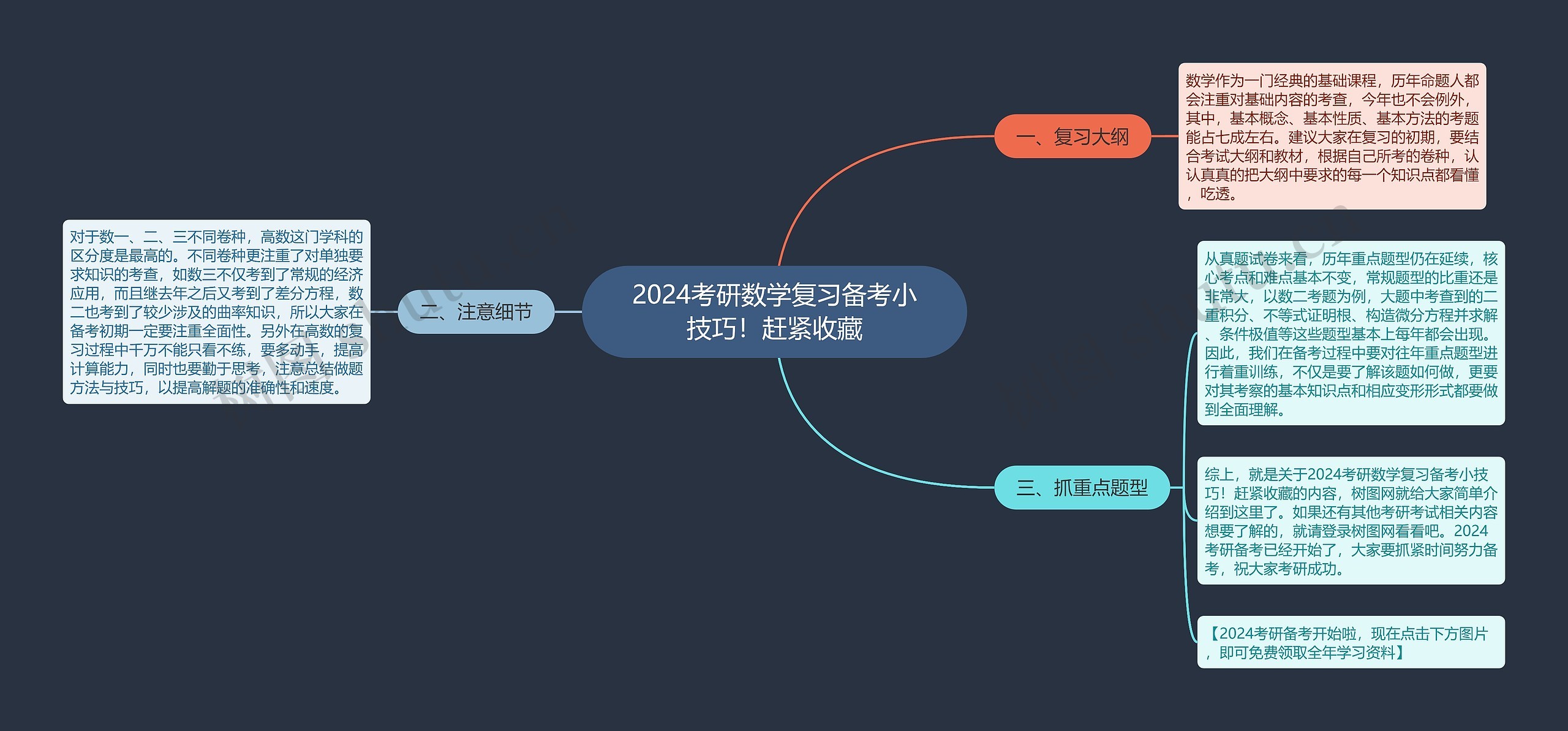 2024考研数学复习备考小技巧！赶紧收藏

一、复习大纲

数学作为一门经典的基础课程，历年命题人都会注重对基础内容的考查，今年也不会例外，其中，基本概念、基本性质、基本方法的考题能占七成左右。建议大家在复习的初期，要结合考试大纲和教材，根据自己所考的卷种，认认真真的把大纲中要求的每一个知识点都看懂，吃透。

二、注意细节

对于数一、二、三不同卷种，高数这门学科的区分度是最高的。不同卷种更注重了对单独要求知识的考查，如数三不仅考到了常规的经济应用，而且继去年之后又考到了差分方程，数二也考到了较少涉及的曲率知识，所以大家在备考初期一定要注重全面性。另外在高数的复习过程中千万不能只看不练，要多动手，提高计算能力，同时也要勤于思考，注意总结做题方法与技巧，以提高解题的准确性和速度。

三、抓重点题型

从真题试卷来看，历年重点题型仍在延续，核心考点和难点基本不变，常规题型的比重还是非常大，以数二考题为例，大题中考查到的二重积分、不等式证明根、构造微分方程并求解、条件极值等这些题型基本上每年都会出现。因此，我们在备考过程中要对往年重点题型进行着重训练，不仅是要了解该题如何做，更要对其考察的基本知识点和相应变形形式都要做到全面理解。

综上，就是关于2024考研数学复习备考小技巧！赶紧收藏的内容，树图网就给大家简单介绍到这里了。如果还有其他考研考试相关内容想要了解的，就请登录树图网看看吧。2024考研备考已经开始了，大家要抓紧时间努力备考，祝大家考研成功。

【2024考研备考开始啦，现在点击下方图片，即可免费领取全年学习资料】